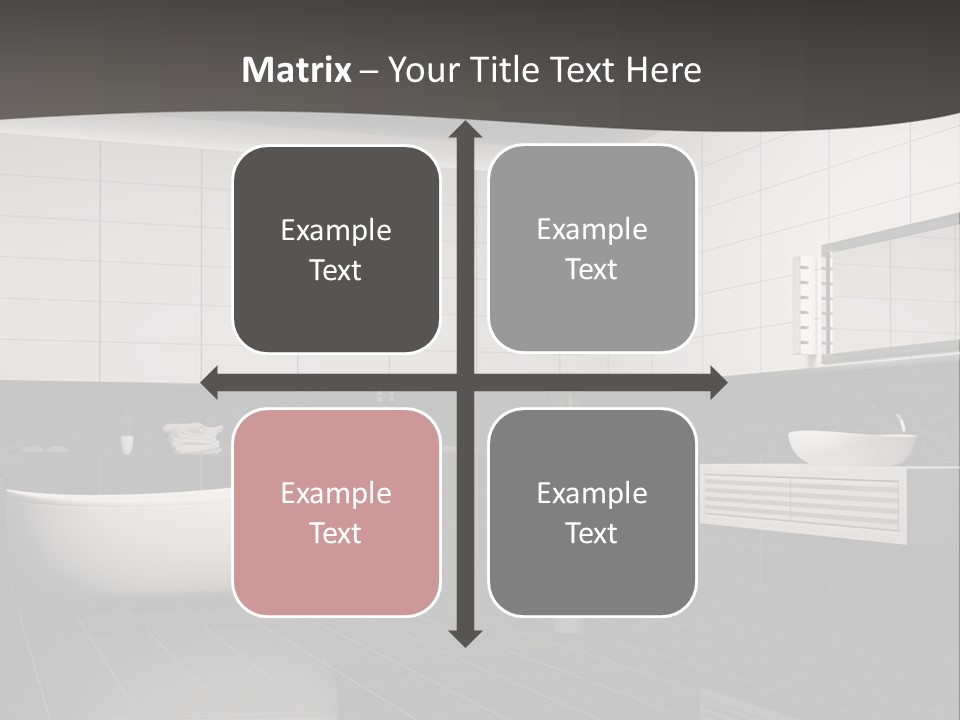 Matrix – Your Title Text Here

Example Text

Example Text

Example Text

Example Text